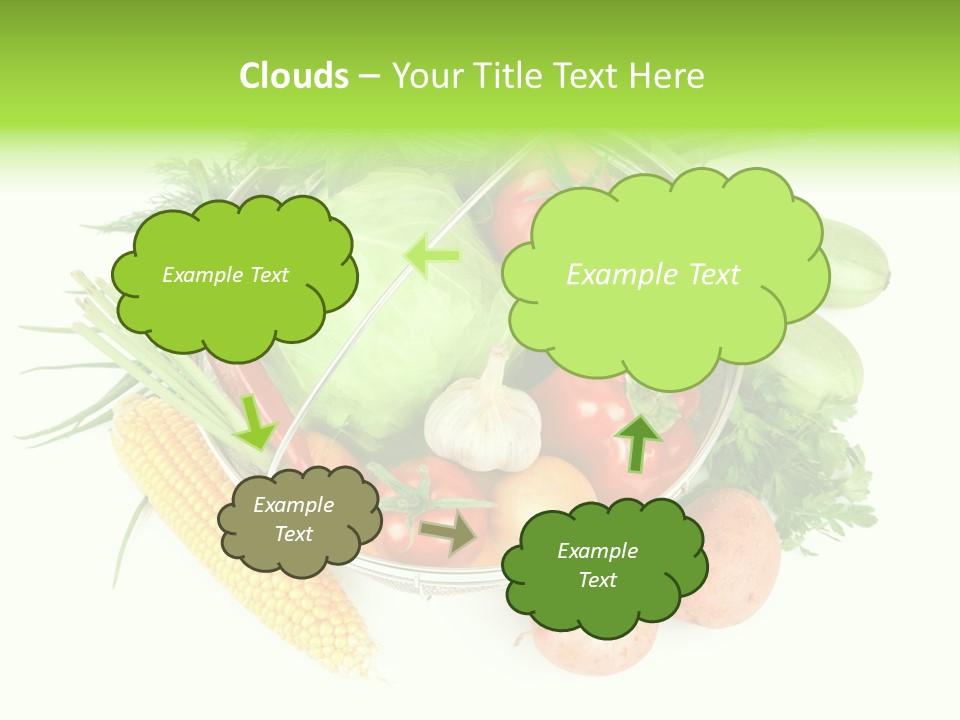 Clouds – Your Title Text Here

Example Text

Example Text

Example Text

Example Text